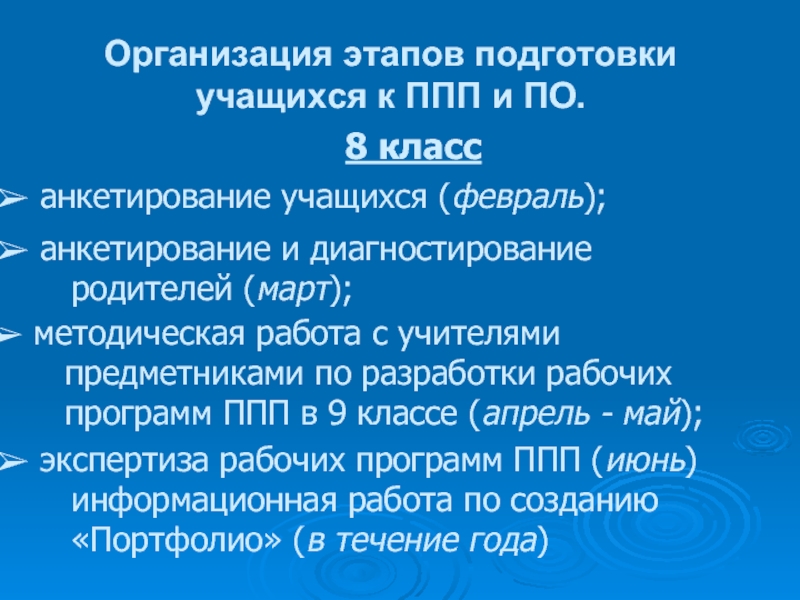 Организация этапов подготовки учащихся к ППП и ПО.

8 класс

➢ анкетирование учащихся (февраль);

➢ анкетирование и диагностирование родителей (март);

➢ методическая работа с учителями предметниками по разработки рабочих программ ППП в 9 классе (апрель - май);

➢ экспертиза рабочих программ ППП (июнь) информационная работа по созданию «Портфолио» (в течение года)